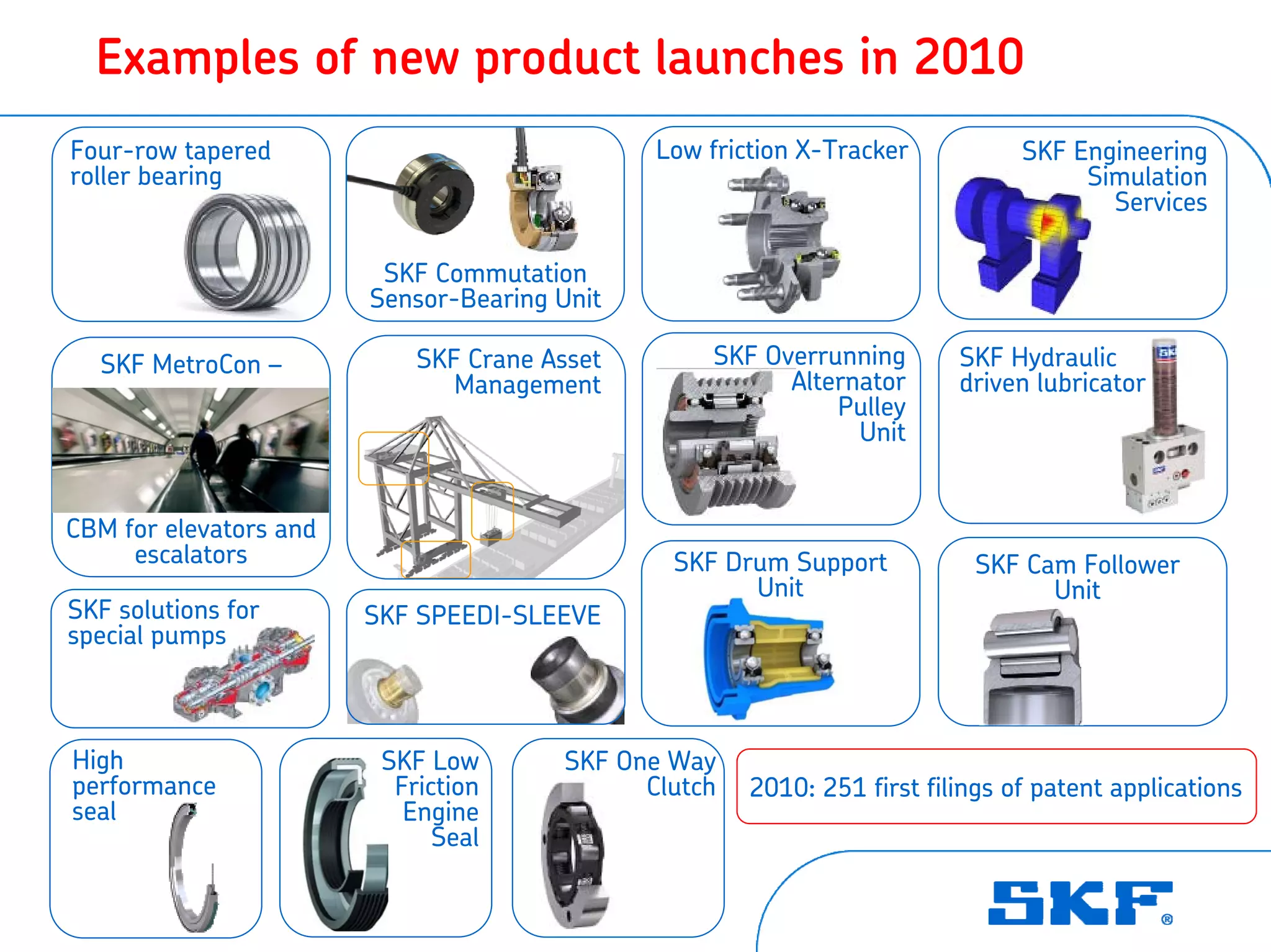 Examples of new product launches in 2010

Four-row tapered roller bearing

SKF Commutation Sensor-Bearing Unit

Low friction X-Tracker

SKF Engineering Simulation Services

SKF MetroCon –

CBM for elevators and escalators

SKF Crane Asset Management

SKF Overrunning Alternator Pulley Unit

SKF Hydraulic driven lubricator

SKF solutions for special pumps

SKF SPEEDI-SLEEVE

SKF Drum Support Unit

SKF Cam Follower Unit

High performance seal

SKF Low Friction Engine Seal

SKF One Way Clutch

2010: 251 first filings of patent applications

SKF®